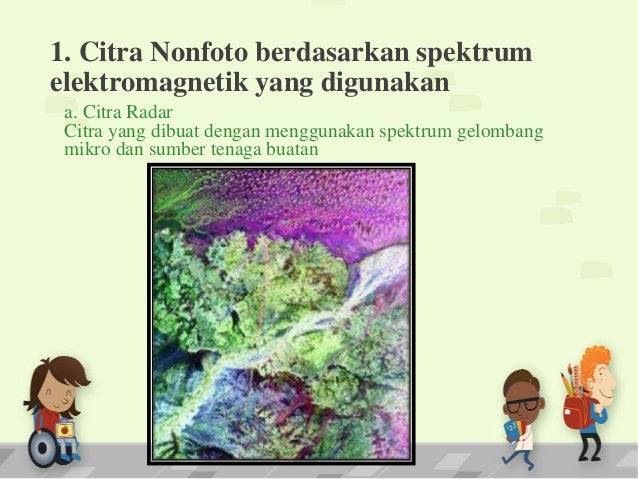 1. Citra Nonfoto berdasarkan spektrum elektromagnetik yang digunakan

a. Citra Radar
Citra yang dibuat dengan menggunakan spektrum gelombang mikro dan sumber tenaga buatan